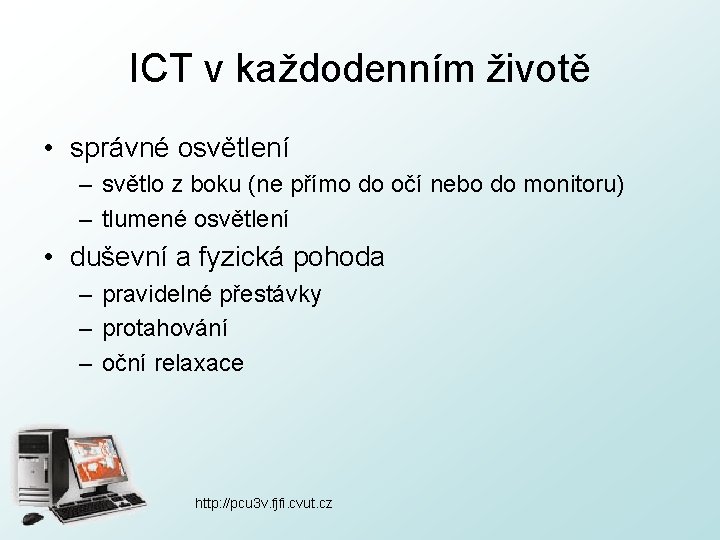 ICT v každodenním životě

• správné osvětlení
– světlo z boku (ne přímo do očí nebo do monitoru)
– tlumené osvětlení
• duševní a fyzická pohoda
– pravidelné přestávky
– protahování
– oční relaxace

http://pcu3v.fjfi.cvut.cz